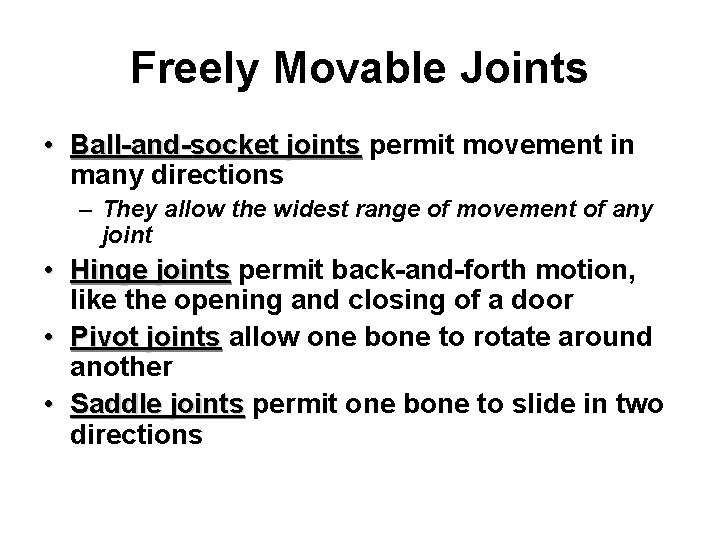 Freely Movable Joints

• Ball-and-socket joints permit movement in many directions
  – They allow the widest range of movement of any joint
• Hinge joints permit back-and-forth motion, like the opening and closing of a door
• Pivot joints allow one bone to rotate around another
• Saddle joints permit one bone to slide in two directions